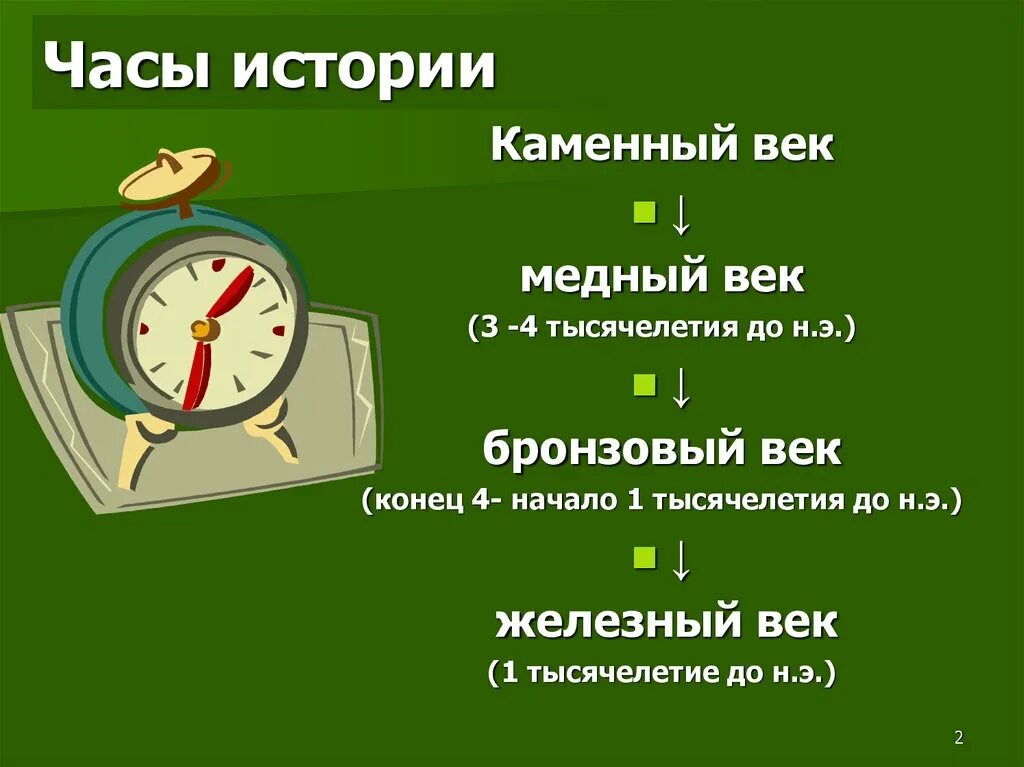 Часы истории

Каменный век

↓

медный век
(3 -4 тысячелетия до н.э.)

↓

бронзовый век
(конец 4- начало 1 тысячелетия до н.э.)

↓

железный век
(1 тысячелетие до н.э.)

2